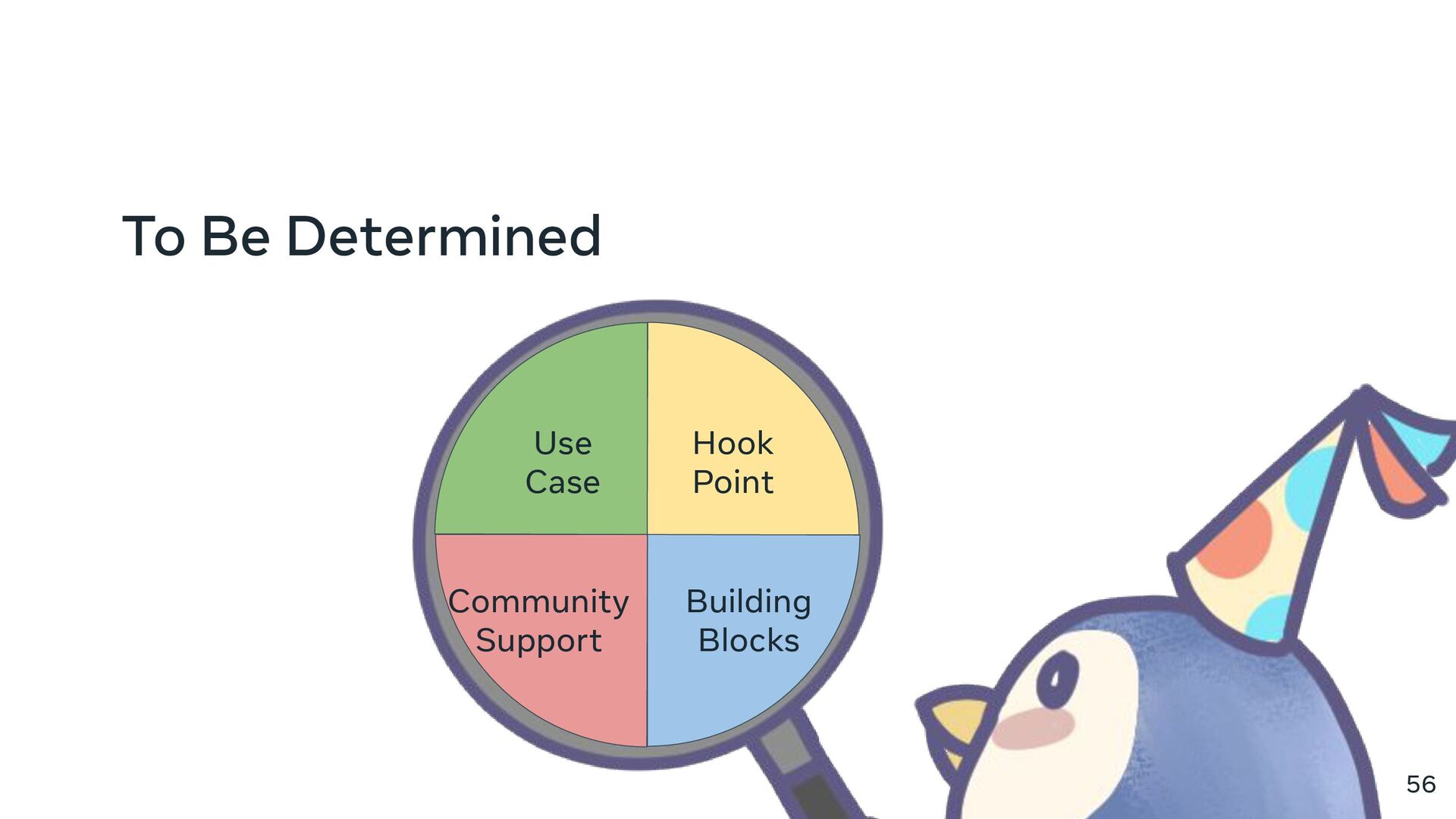 To Be Determined

Use Case

Hook Point

Community Support

Building Blocks

56